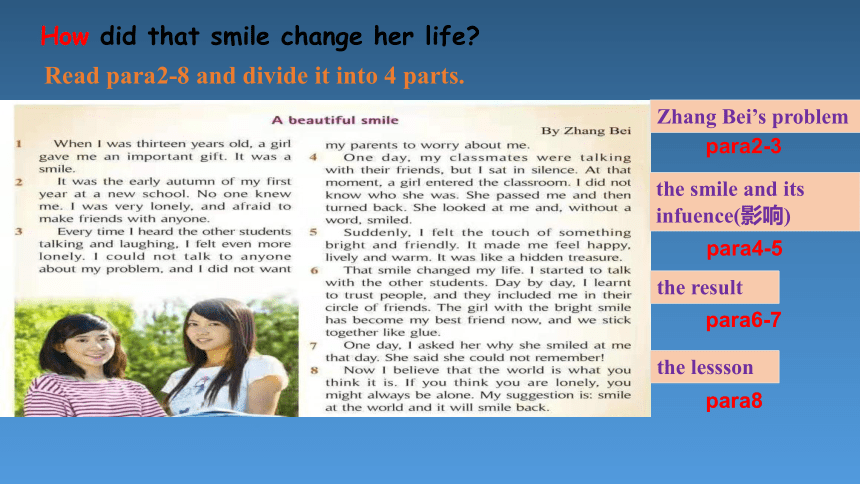 How did that smile change her life?

Read para2-8 and divide it into 4 parts.

A beautiful smile

By Zhang Bei

1 When I was thirteen years old, a girl gave me an important gift. It was a smile.

2 It was the early autumn of my first year at a new school. No one knew me. I was very lonely, and afraid to make friends with anyone.

3 Every time I heard the other students talking and laughing, I felt even more lonely. I could not talk to anyone about my problem, and I did not want my parents to worry about me.

4 One day, my classmates were talking with their friends, but I sat in silence. At that moment, a girl entered the classroom. I did not know who she was. She passed me and then turned back. She looked at me and, without a word, smiled.

5 Suddenly, I felt the touch of something bright and friendly. It made me feel happy, lively and warm. It was like a hidden treasure.

6 That smile changed my life. I started to talk with the other students. Day by day, I learnt to trust people, and they included me in their circle of friends. The girl with the bright smile has become my best friend now, and we stick together like glue.

7 One day, I asked her why she smiled at me that day. She said she could not remember!

8 Now I believe that the world is what you think it is. If you think you are lonely, you might always be alone. My suggestion is: smile at the world and it will smile back.

Zhang Bei's problem
para2-3

the smile and its infuence(影响)
para4-5

the result
para6-7

the lessson
para8